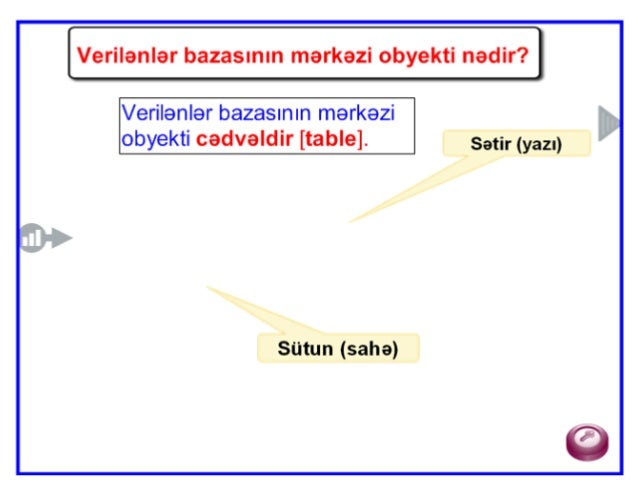 Verilənlər bazasının mərkəzi obyekti nədir?

Verilənlər bazasının mərkəzi obyekti cədvəldir [table].

Sətir (yazı)

Sütun (sahə)